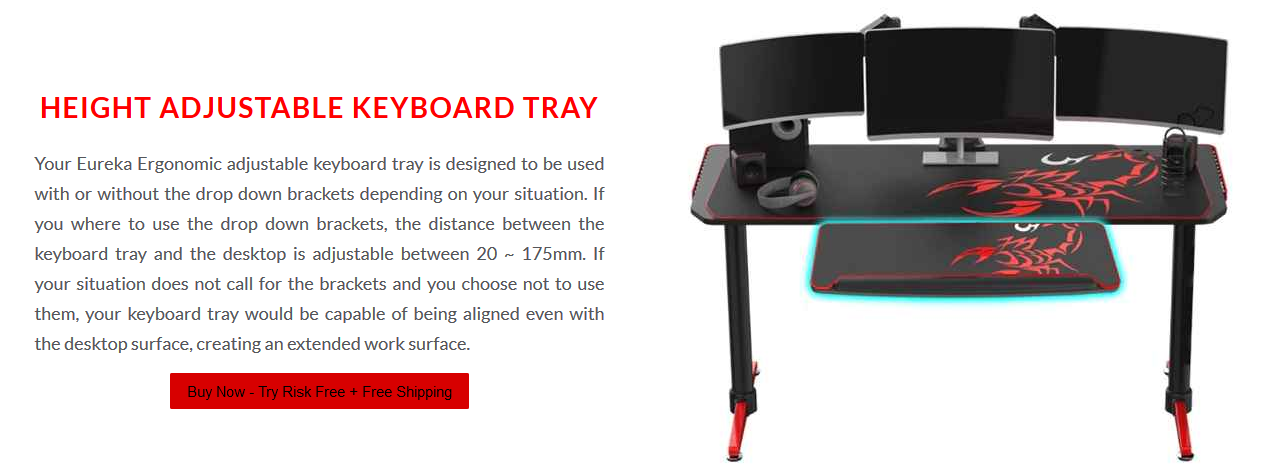 HEIGHT ADJUSTABLE KEYBOARD TRAY

Your Eureka Ergonomic adjustable keyboard tray is designed to be used with or without the drop down brackets depending on your situation. If you where to use the drop down brackets, the distance between the keyboard tray and the desktop is adjustable between 20 ~ 175mm. If your situation does not call for the brackets and you choose not to use them, your keyboard tray would be capable of being aligned even with the desktop surface, creating an extended work surface.

Buy Now - Try Risk Free + Free Shipping